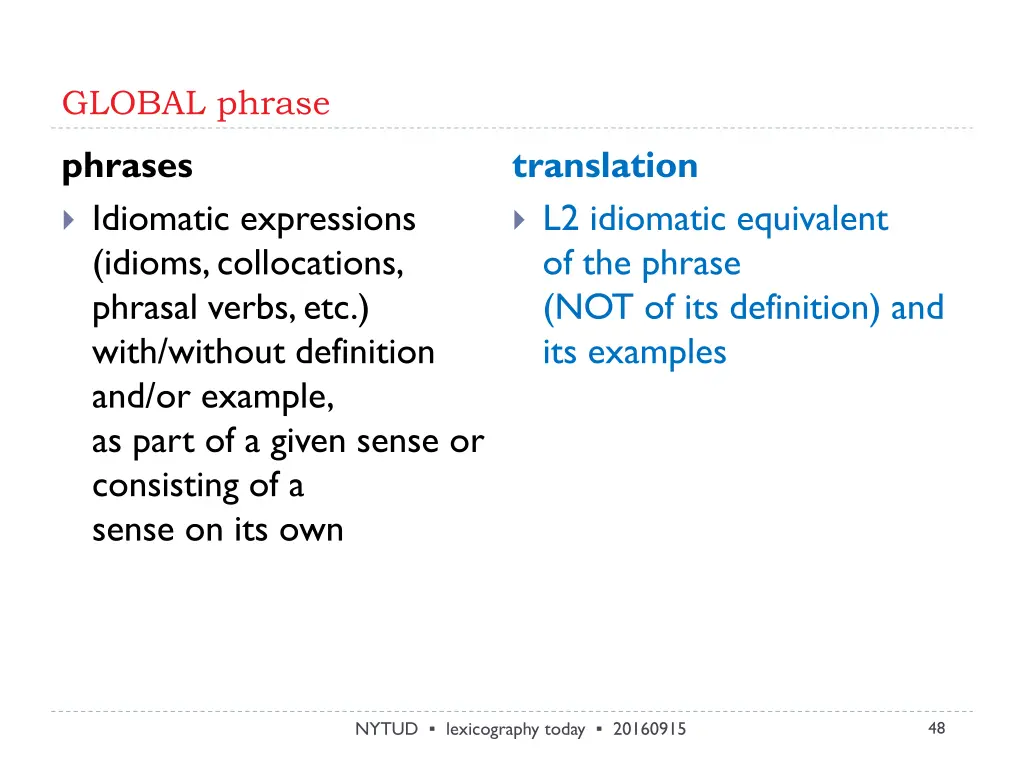 GLOBAL phrase

phrases

Idiomatic expressions (idioms, collocations, phrasal verbs, etc.) with/without definition and/or example, as part of a given sense or consisting of a sense on its own

translation

L2 idiomatic equivalent of the phrase (NOT of its definition) and its examples

NYTUD ▪ lexicography today ▪ 20160915

48